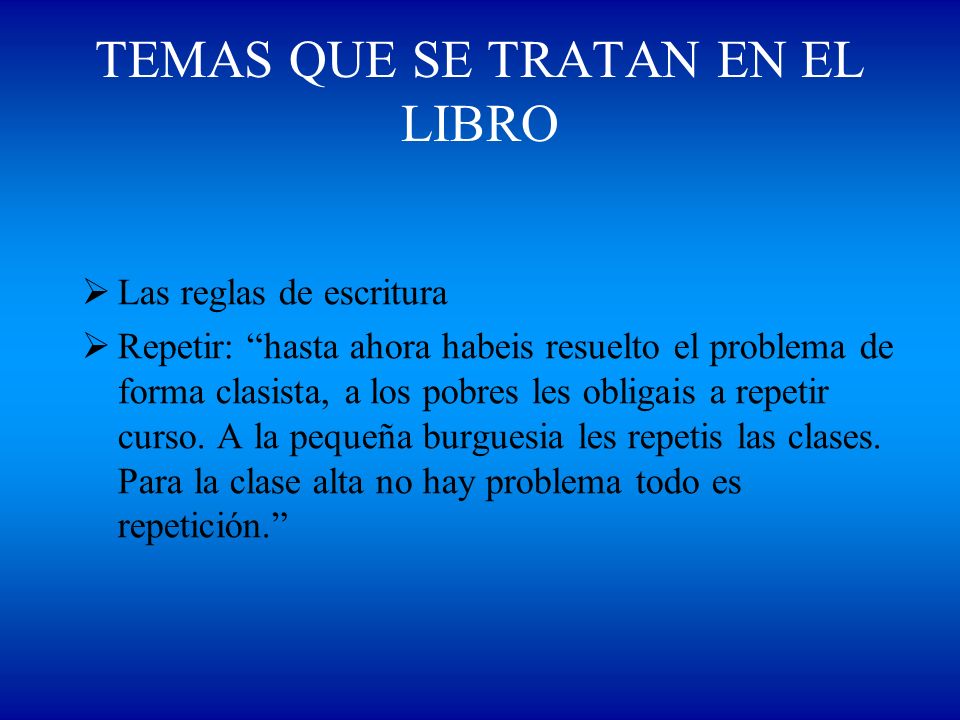 TEMAS QUE SE TRATAN EN EL LIBRO

➢ Las reglas de escritura

➢ Repetir: “hasta ahora habeis resuelto el problema de forma clasista, a los pobres les obligais a repetir curso. A la pequeña burguesia les repetis las clases. Para la clase alta no hay problema todo es repetición.”